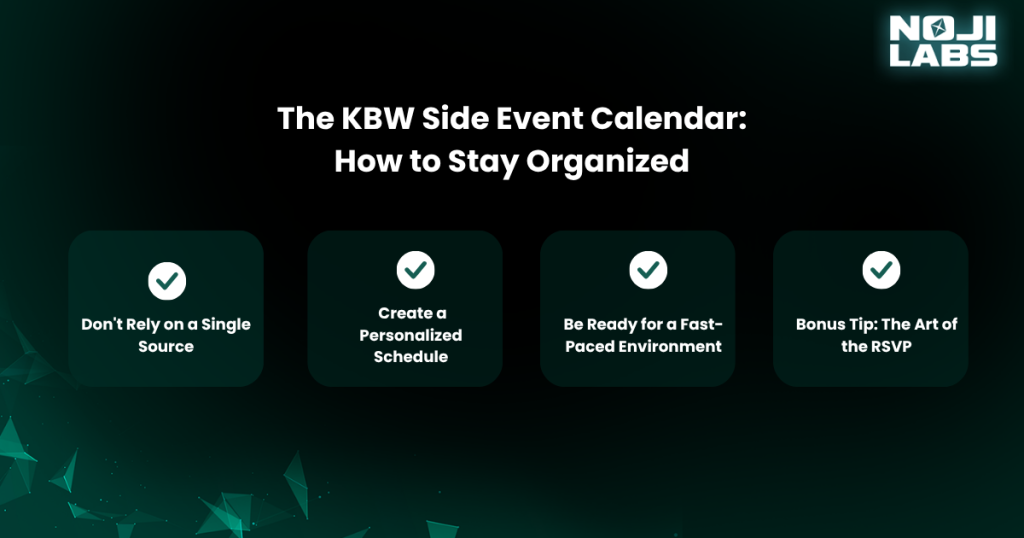 NOJI LABS

The KBW Side Event Calendar: How to Stay Organized

Don't Rely on a Single Source

Create a Personalized Schedule

Be Ready for a Fast-Paced Environment

Bonus Tip: The Art of the RSVP